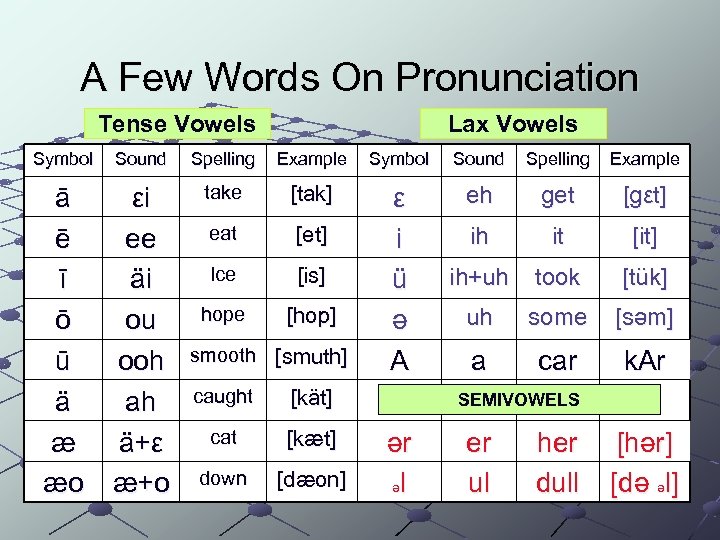 A Few Words On Pronunciation

Tense Vowels

Lax Vowels

| Symbol | Sound | Spelling | Example | Symbol | Sound | Spelling | Example |
|---|---|---|---|---|---|---|---|
| ā | εi | take | [tak] | ε | eh | get | [gεt] |
| ē | ee | eat | [et] | i | ih | it | [it] |
| ī | äi | Ice | [is] | ü | ih+uh | took | [tük] |
| ō | ou | hope | [hop] | ə | uh | some | [səm] |
| ū | ooh | smooth | [smuth] | A | a | car | kAr |
| ä | ah | caught | [kät] | SEMIVOWELS | | | |
| æ | ä+ε | cat | [kæt] | ər | er | her | [hər] |
| æo | æ+o | down | [dæon] | əl | ul | dull | [də əl] |